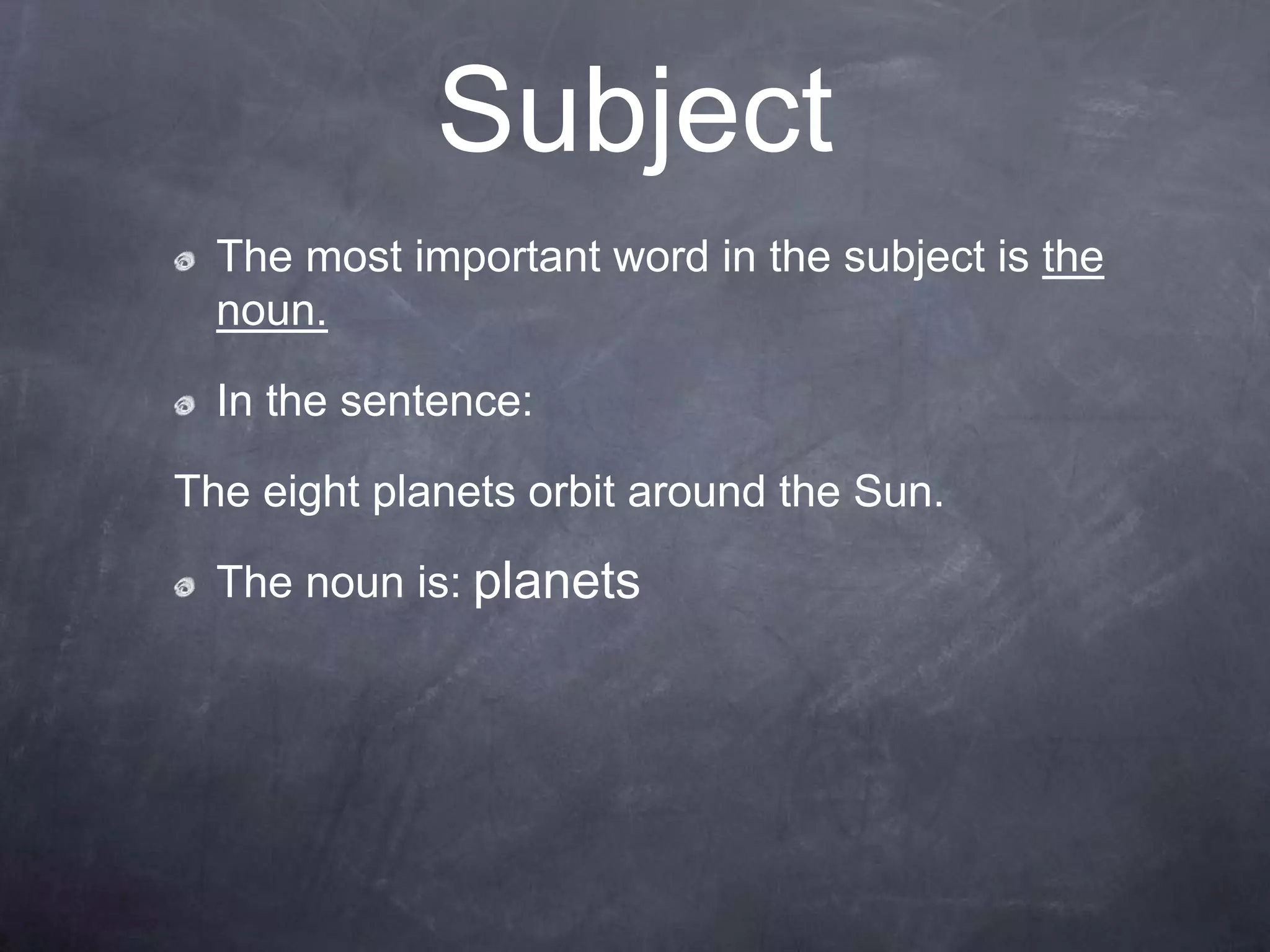 Subject

The most important word in the subject is the noun.

In the sentence:

The eight planets orbit around the Sun.

The noun is: planets